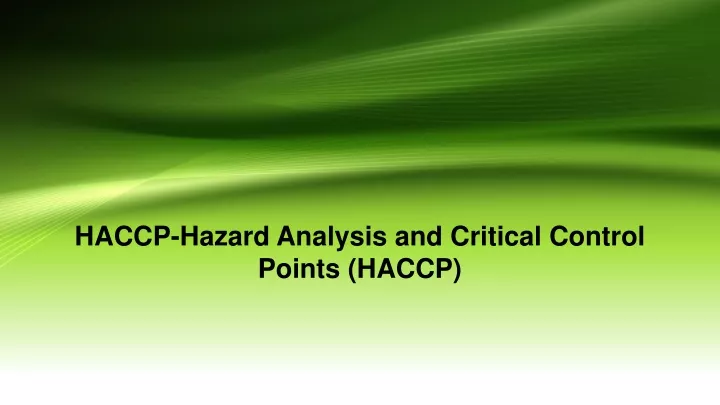 HACCP-Hazard Analysis and Critical Control Points (HACCP)